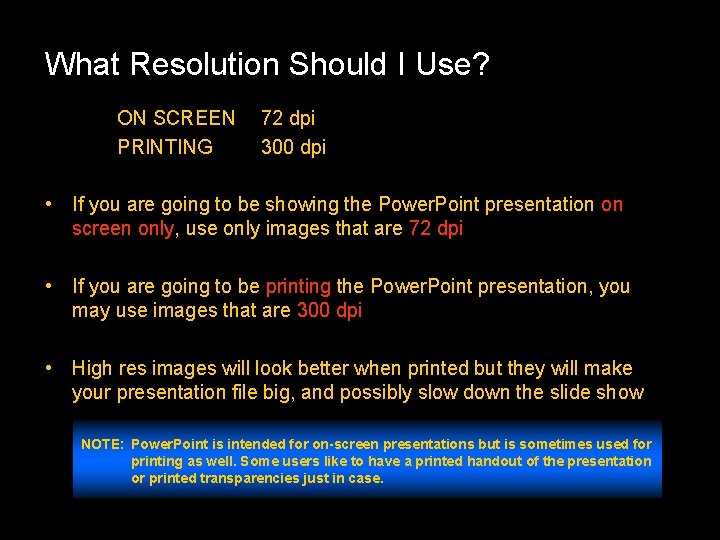 What Resolution Should I Use?

ON SCREEN 72 dpi
PRINTING 300 dpi

• If you are going to be showing the PowerPoint presentation on screen only, use only images that are 72 dpi

• If you are going to be printing the PowerPoint presentation, you may use images that are 300 dpi

• High res images will look better when printed but they will make your presentation file big, and possibly slow down the slide show

NOTE: PowerPoint is intended for on-screen presentations but is sometimes used for printing as well. Some users like to have a printed handout of the presentation or printed transparencies just in case.